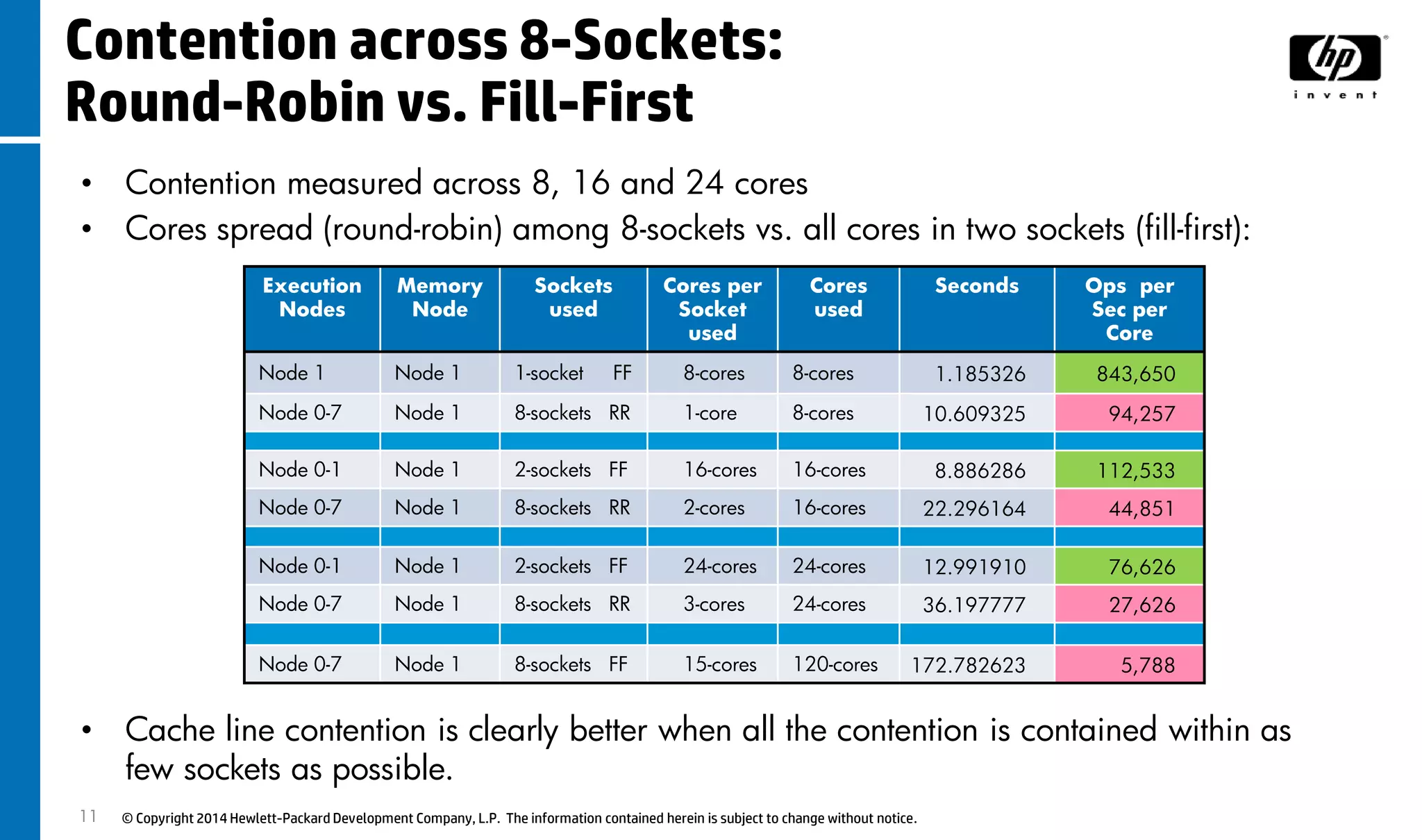 Contention across 8-Sockets: Round-Robin vs. Fill-First

hp
invent

• Contention measured across 8, 16 and 24 cores
• Cores spread (round-robin) among 8-sockets vs. all cores in two sockets (fill-first):

| Execution Nodes | Memory Node | Sockets used | Cores per Socket used | Cores used | Seconds | Ops per Sec per Core |
|---|---|---|---|---|---|---|
| Node 1 | Node 1 | 1-socket FF | 8-cores | 8-cores | 1.185326 | 843,650 |
| Node 0-7 | Node 1 | 8-sockets RR | 1-core | 8-cores | 10.609325 | 94,257 |
| | | | | | | |
| Node 0-1 | Node 1 | 2-sockets FF | 16-cores | 16-cores | 8.886286 | 112,533 |
| Node 0-7 | Node 1 | 8-sockets RR | 2-cores | 16-cores | 22.296164 | 44,851 |
| | | | | | | |
| Node 0-1 | Node 1 | 2-sockets FF | 24-cores | 24-cores | 12.991910 | 76,626 |
| Node 0-7 | Node 1 | 8-sockets RR | 3-cores | 24-cores | 36.197777 | 27,626 |
| | | | | | | |
| Node 0-7 | Node 1 | 8-sockets FF | 15-cores | 120-cores | 172.782623 | 5,788 |

• Cache line contention is clearly better when all the contention is contained within as few sockets as possible.

11 © Copyright 2014 Hewlett-Packard Development Company, L.P. The information contained herein is subject to change without notice.